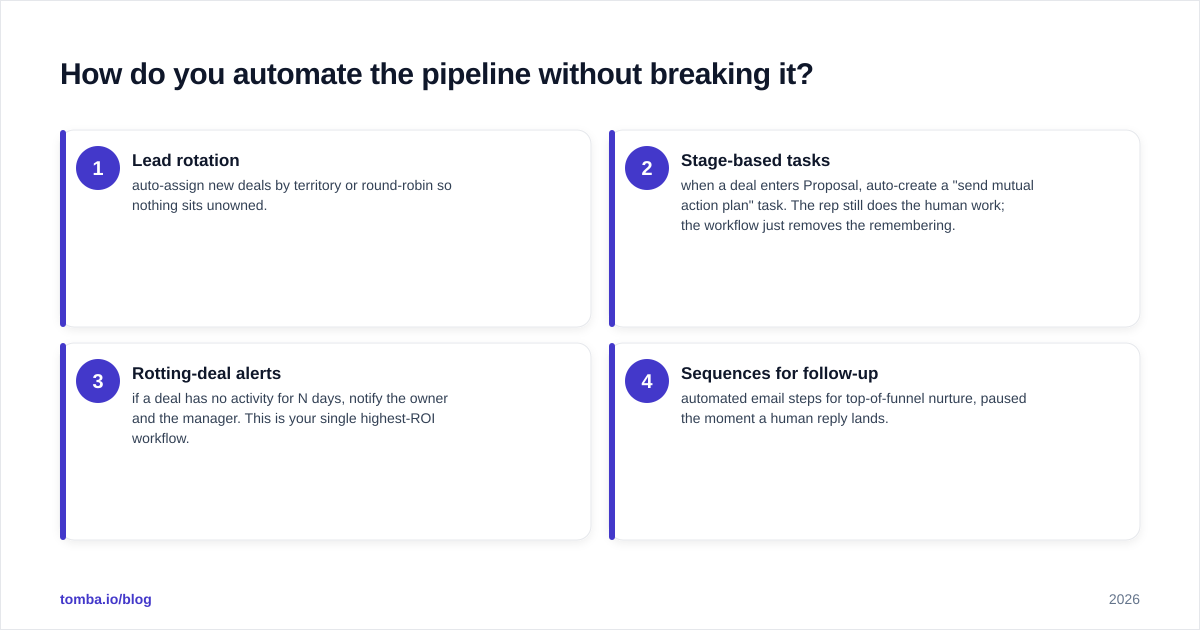 How do you automate the pipeline without breaking it?

1
Lead rotation
auto-assign new deals by territory or round-robin so nothing sits unowned.

2
Stage-based tasks
when a deal enters Proposal, auto-create a "send mutual action plan" task. The rep still does the human work; the workflow just removes the remembering.

3
Rotting-deal alerts
if a deal has no activity for N days, notify the owner and the manager. This is your single highest-ROI workflow.

4
Sequences for follow-up
automated email steps for top-of-funnel nurture, paused the moment a human reply lands.

tomba.io/blog

2026